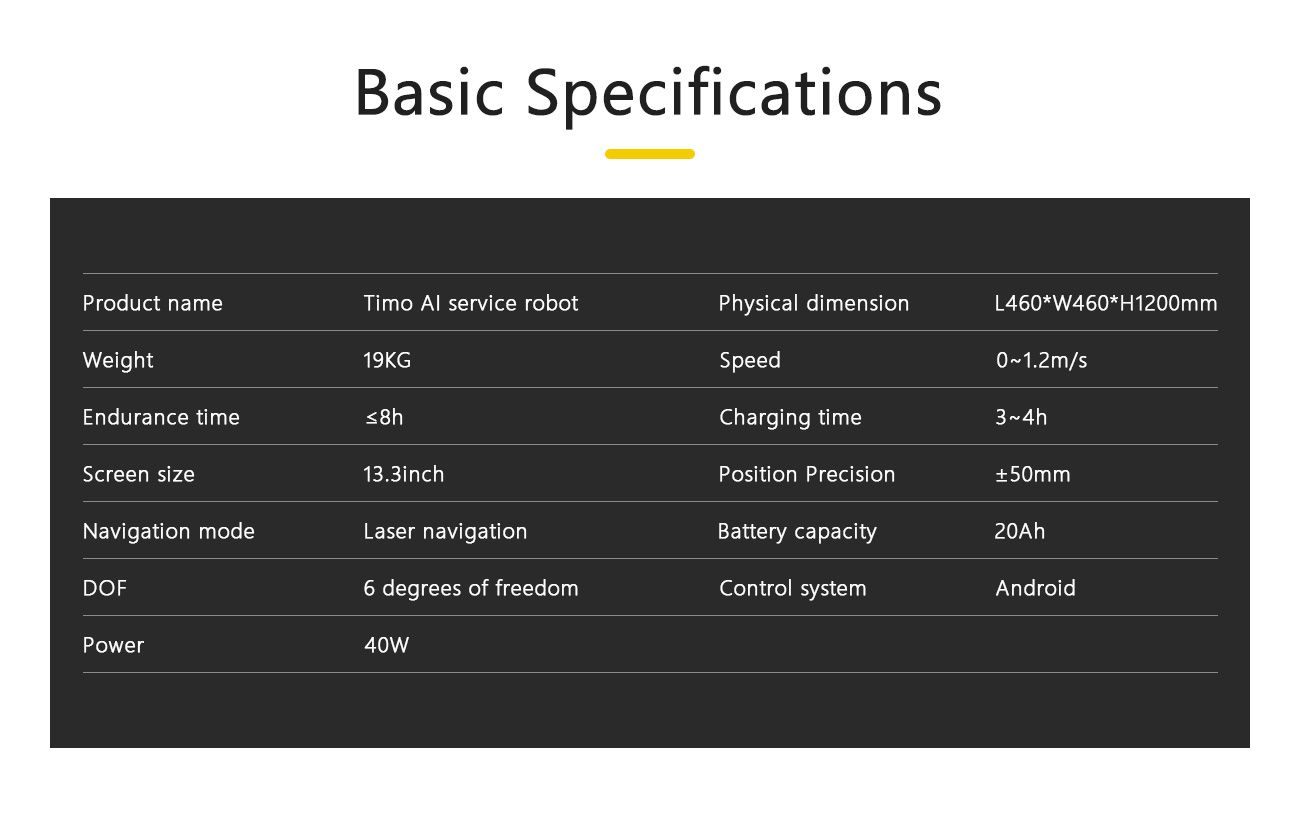 Basic Specifications

| Product name | Timo AI service robot | Physical dimension | L460*W460*H1200mm |
|---|---|---|---|
| Weight | 19KG | Speed | 0~1.2m/s |
| Endurance time | ≤8h | Charging time | 3~4h |
| Screen size | 13.3inch | Position Precision | ±50mm |
| Navigation mode | Laser navigation | Battery capacity | 20Ah |
| DOF | 6 degrees of freedom | Control system | Android |
| Power | 40W | | |